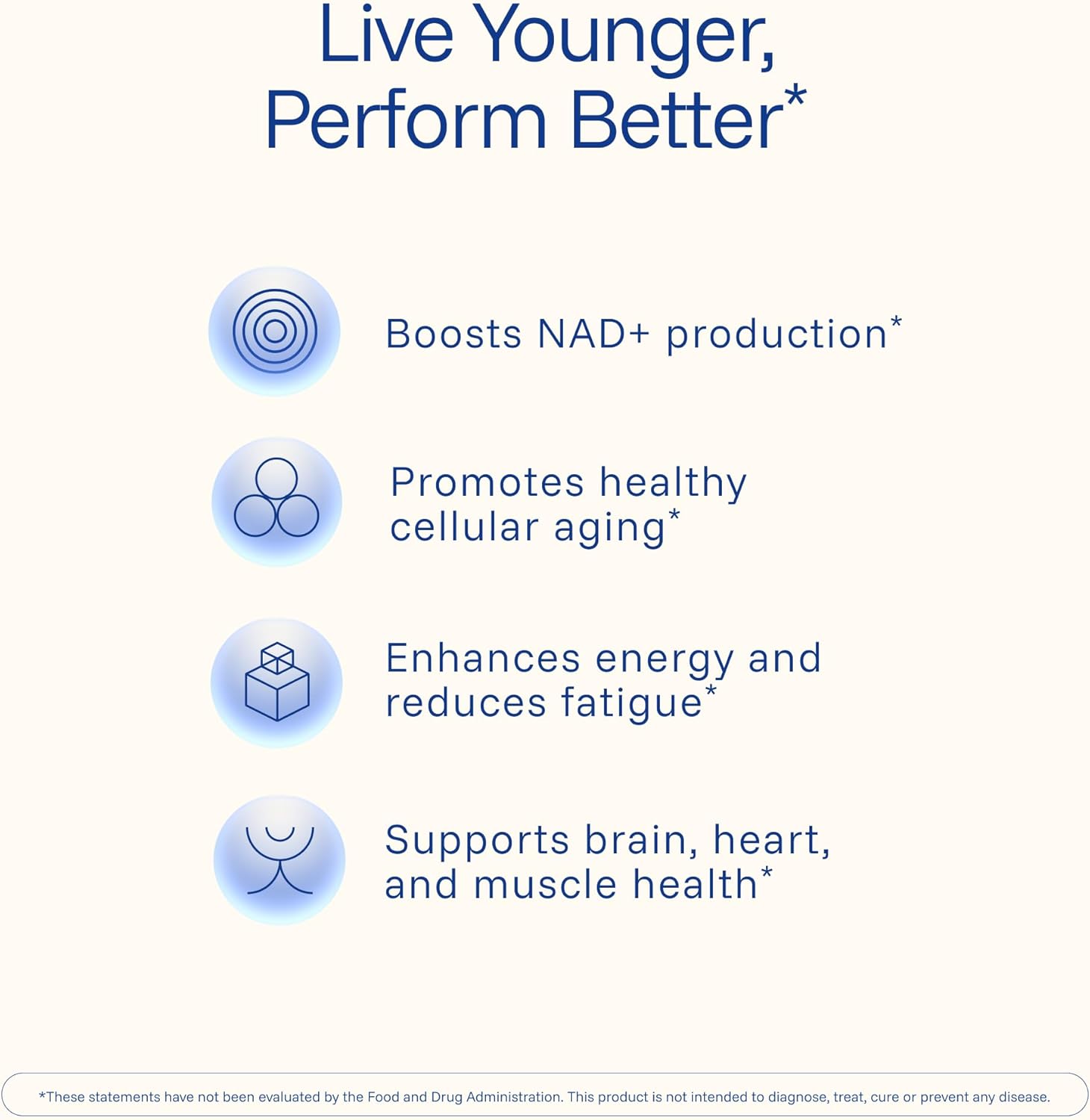 Live Younger, Perform Better*

Boosts NAD+ production*

Promotes healthy cellular aging*

Enhances energy and reduces fatigue*

Supports brain, heart, and muscle health*

*These statements have not been evaluated by the Food and Drug Administration. This product is not intended to diagnose, treat, cure or prevent any disease.